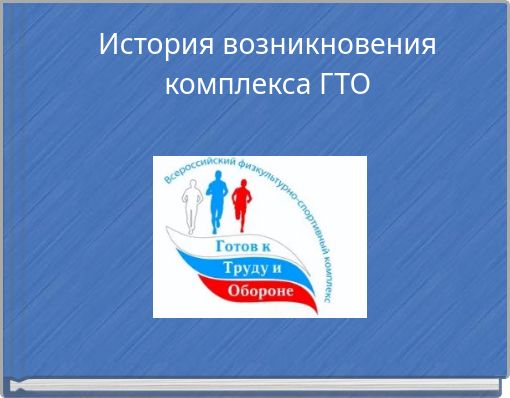 История возникновения комплекса ГТО

Всероссийский физкультурно-спортивный комплекс

Готов к Труду и Обороне